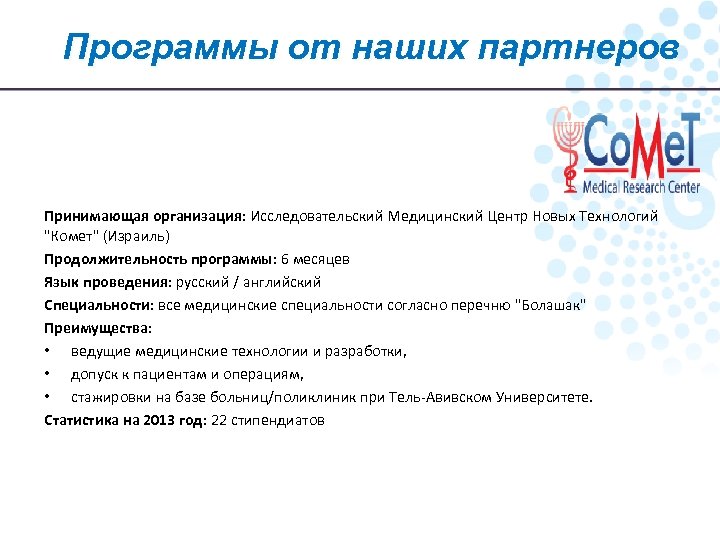 Программы от наших партнеров

CoMeT
Medical Research Center

Принимающая организация: Исследовательский Медицинский Центр Новых Технологий "Комет" (Израиль)

Продолжительность программы: 6 месяцев

Язык проведения: русский / английский

Специальности: все медицинские специальности согласно перечню "Болашак"

Преимущества:

• ведущие медицинские технологии и разработки,

• допуск к пациентам и операциям,

• стажировки на базе больниц/поликлиник при Тель-Авивском Университете.

Статистика на 2013 год: 22 стипендиатов